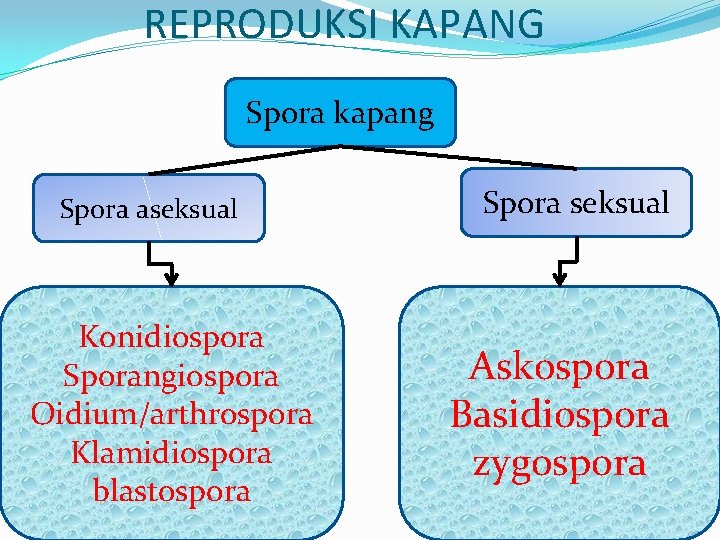 REPRODUKSI KAPANG

Spora kapang

Spora aseksual

Spora seksual

Konidiospora
Sporangiospora
Oidium/arthrospora
Klamidiospora
blastospora

Askospora
Basidiospora
zygospora